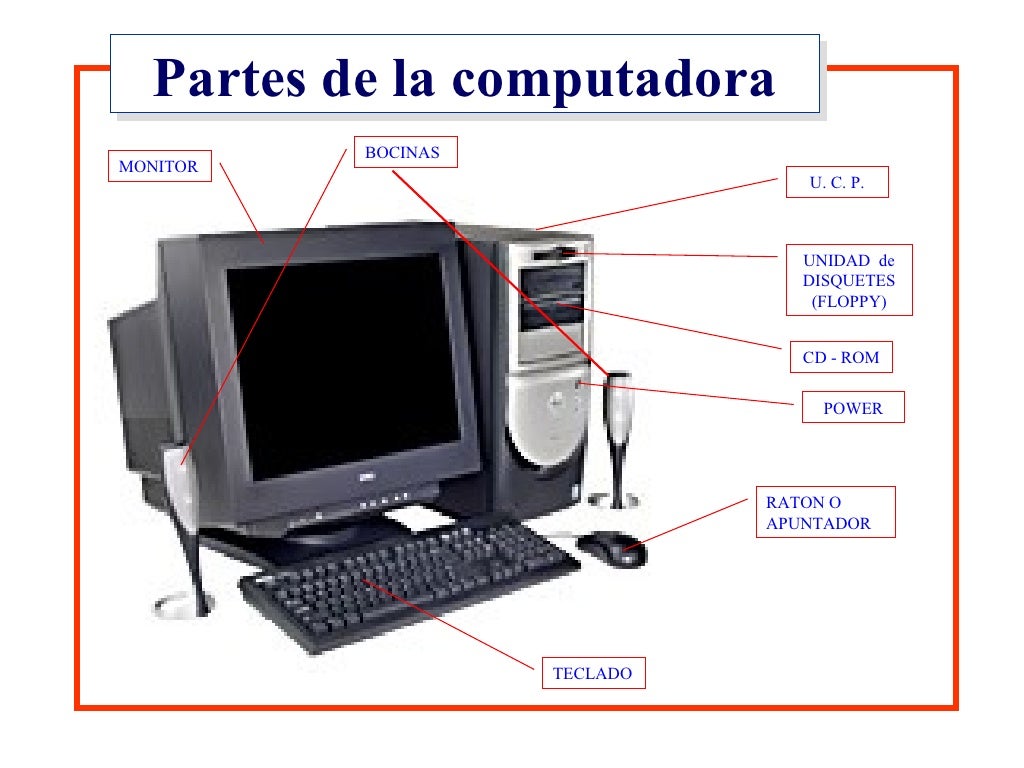 Partes de la computadora

MONITOR

BOCINAS

U. C. P.

UNIDAD de DISQUETES (FLOPPY)

CD - ROM

POWER

RATON O APUNTADOR

TECLADO